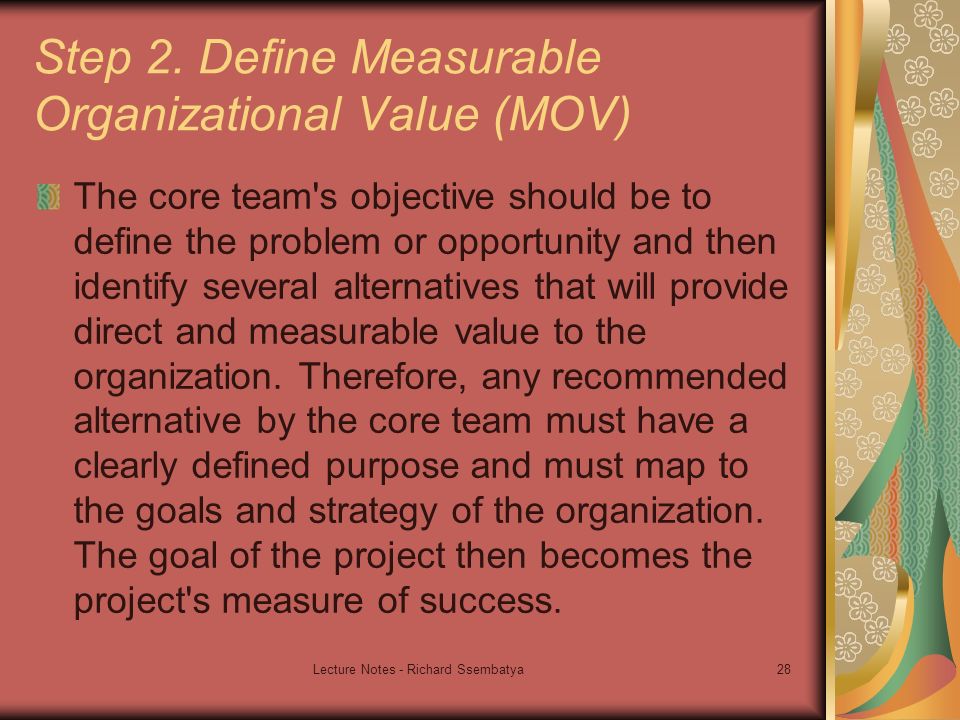 Step 2. Define Measurable Organizational Value (MOV)

The core team's objective should be to define the problem or opportunity and then identify several alternatives that will provide direct and measurable value to the organization. Therefore, any recommended alternative by the core team must have a clearly defined purpose and must map to the goals and strategy of the organization. The goal of the project then becomes the project's measure of success.

Lecture Notes - Richard Ssembatya

28